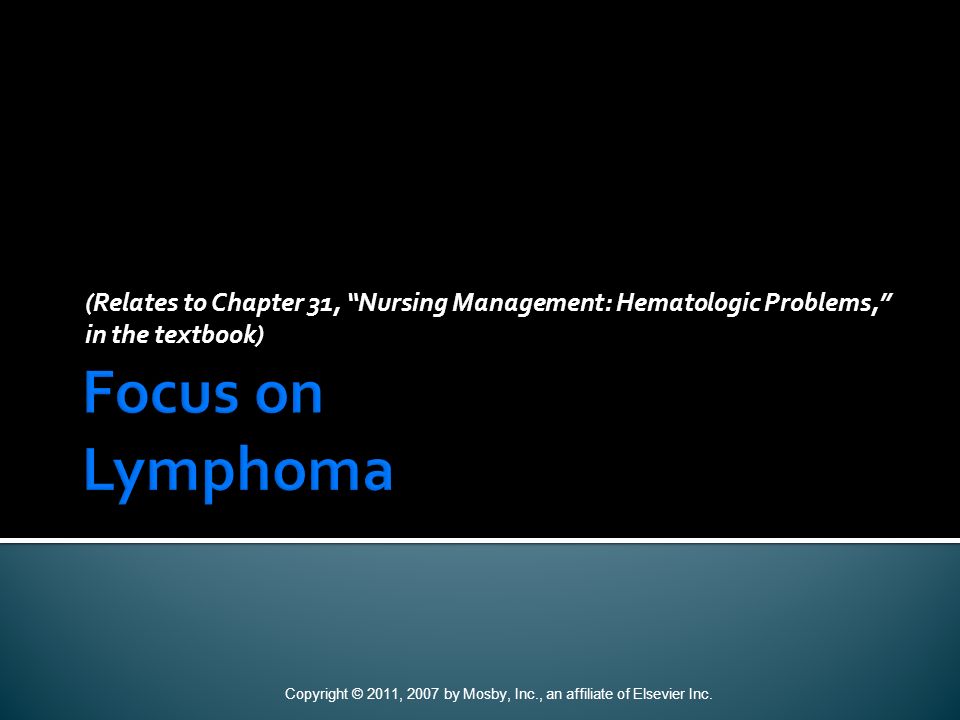 (Relates to Chapter 31, “Nursing Management: Hematologic Problems,” in the textbook)

Focus on Lymphoma

Copyright © 2011, 2007 by Mosby, Inc., an affiliate of Elsevier Inc.